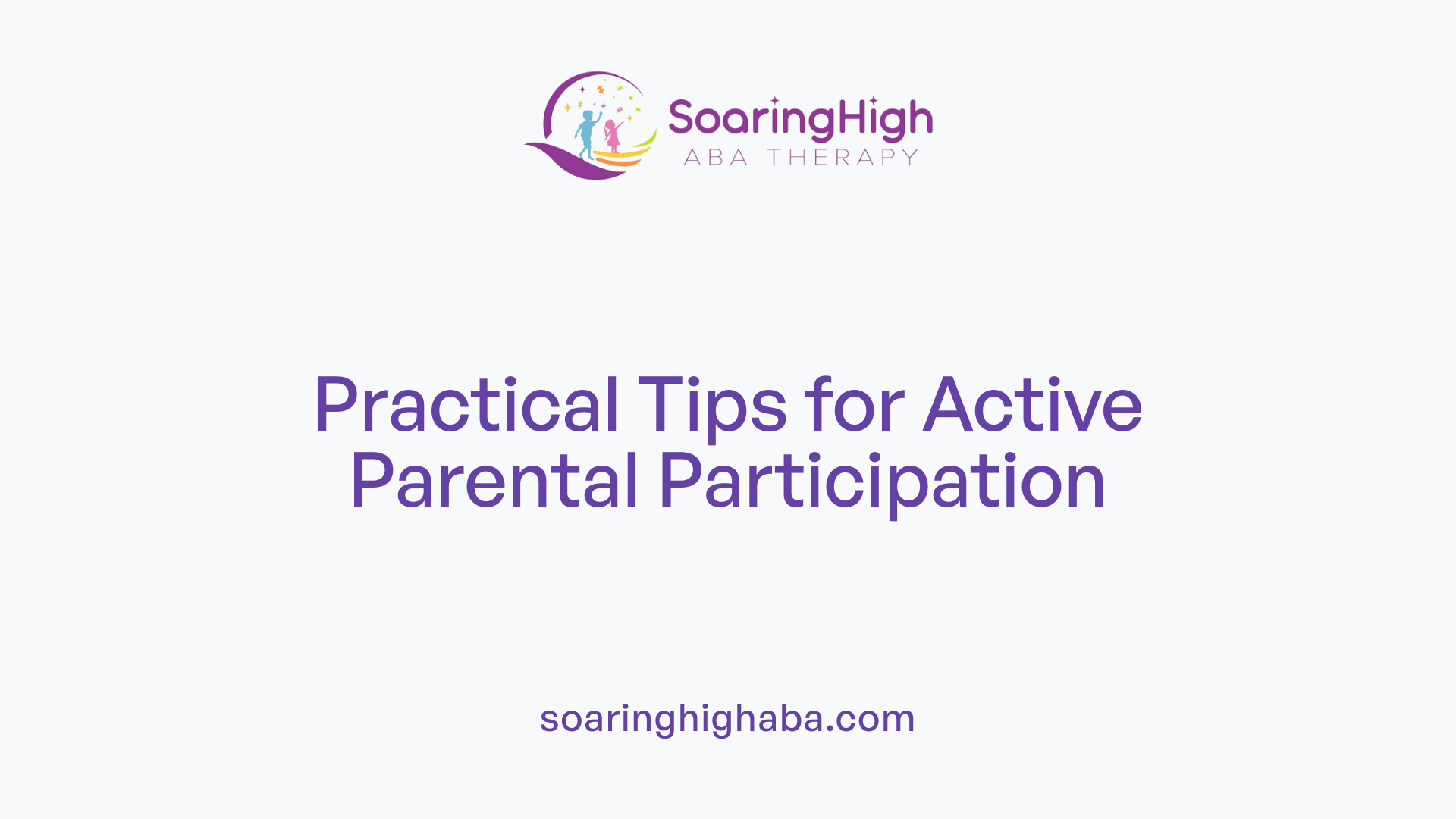 SoaringHigh
ABA THERAPY

Practical Tips for Active Parental Participation

soaringhighaba.com